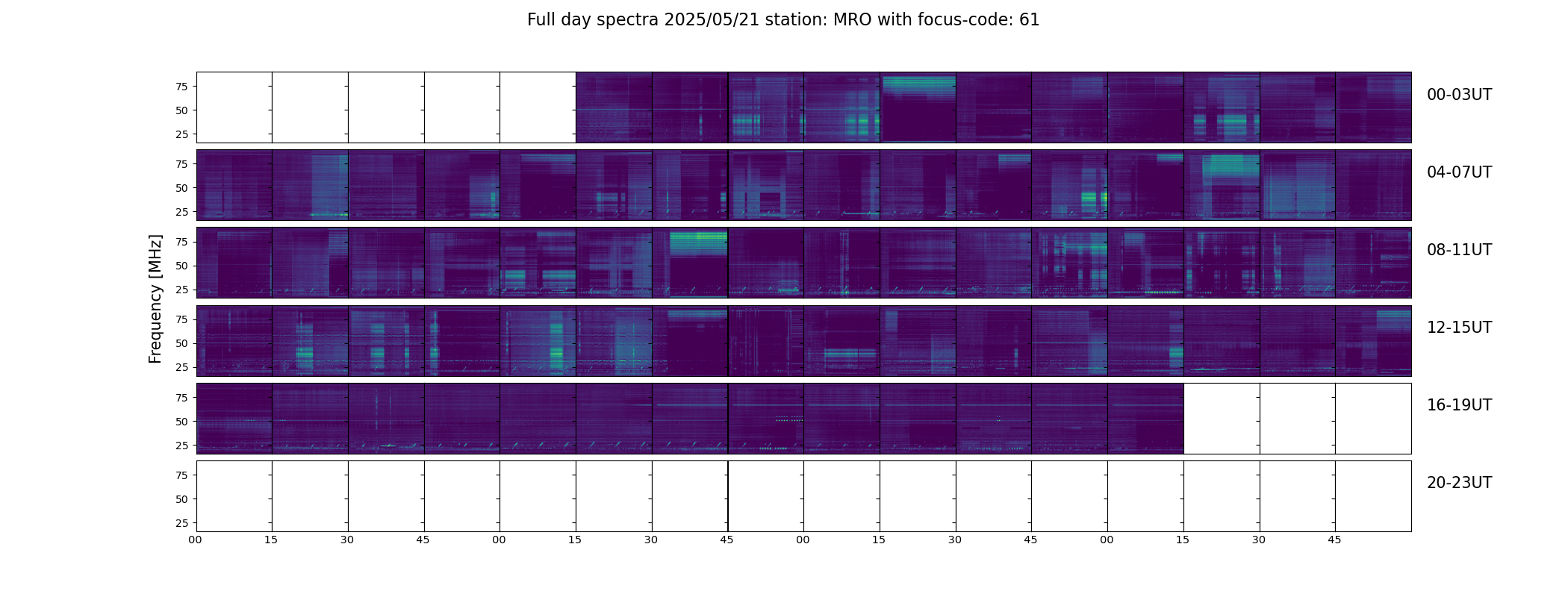 Full day spectra 2025/05/21 station: MRO with focus-code: 61

Frequency [MHz]

75
50
25

00-03UT

75
50
25

04-07UT

75
50
25

08-11UT

75
50
25

12-15UT

75
50
25

16-19UT

75
50
25

20-23UT

00 15 30 45 00 15 30 45 00 15 30 45 00 15 30 45